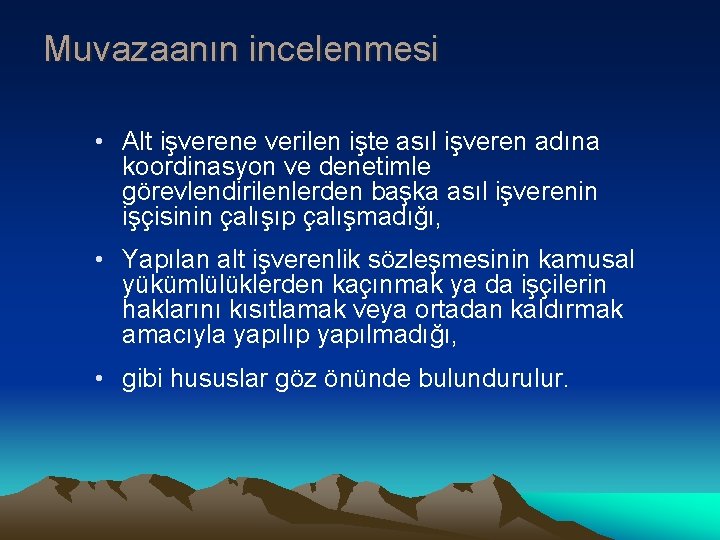 Muvazaanın incelenmesi

• Alt işverene verilen işte asıl işveren adına koordinasyon ve denetimle görevlendirilenlerden başka asıl işverenin işçisinin çalışıp çalışmadığı,

• Yapılan alt işverenlik sözleşmesinin kamusal yükümlülüklerden kaçınmak ya da işçilerin haklarını kısıtlamak veya ortadan kaldırmak amacıyla yapılıp yapılmadığı,

• gibi hususlar göz önünde bulundurulur.